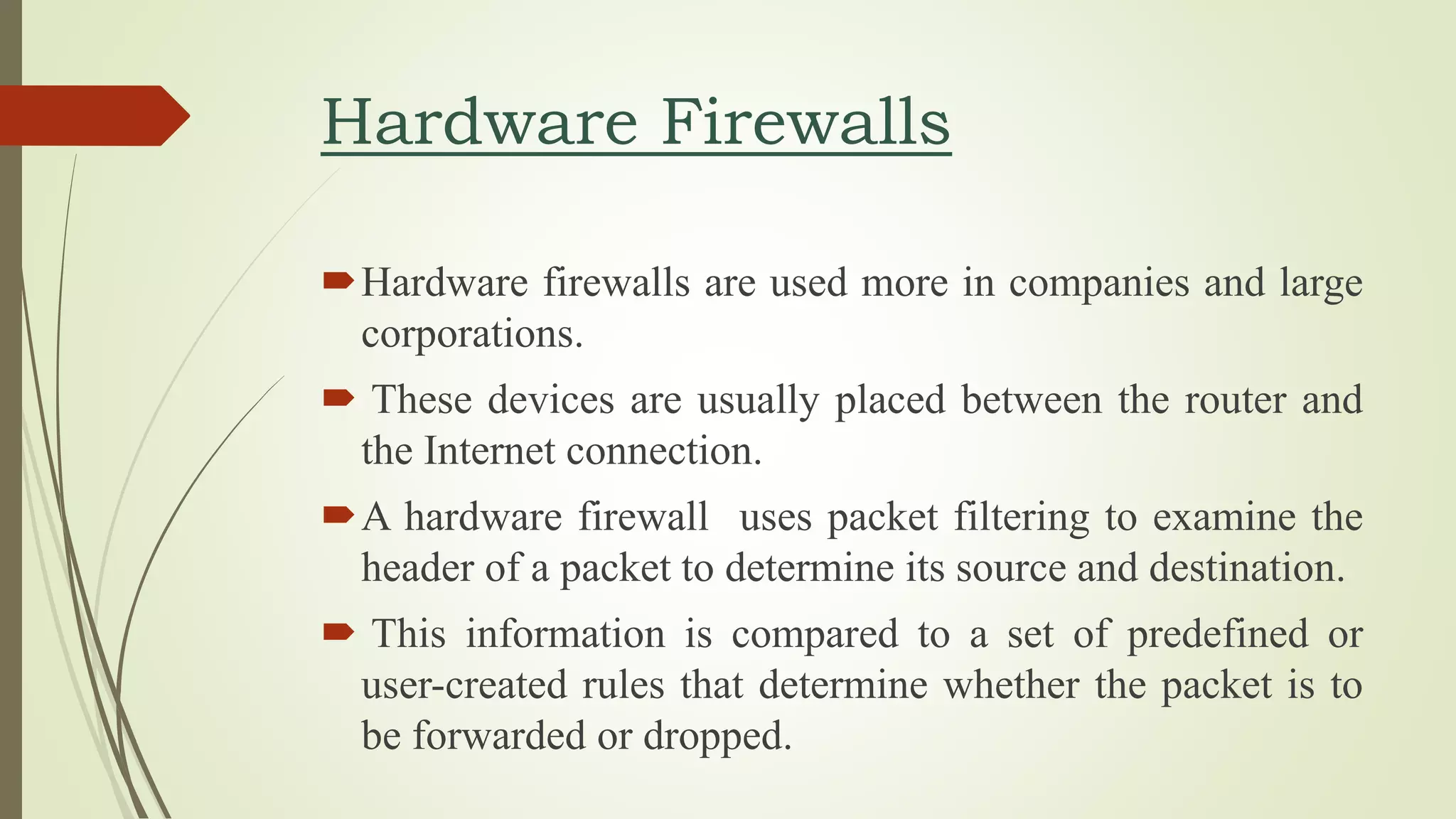 Hardware Firewalls

Hardware firewalls are used more in companies and large corporations.

These devices are usually placed between the router and the Internet connection.

A hardware firewall uses packet filtering to examine the header of a packet to determine its source and destination.

This information is compared to a set of predefined or user-created rules that determine whether the packet is to be forwarded or dropped.